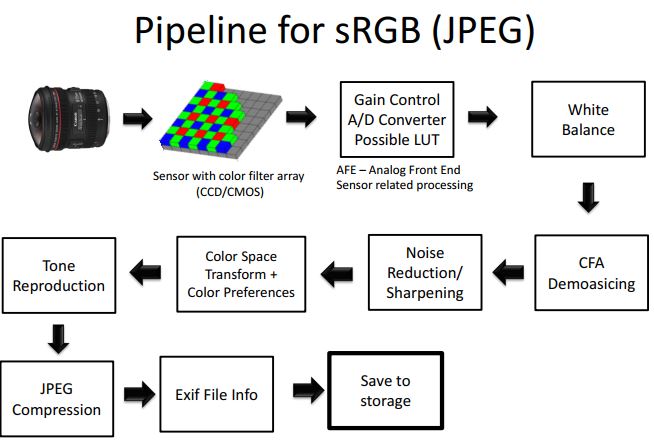 Pipeline for sRGB (JPEG)

Canon

Sensor with color filter array (CCD/CMOS)

Gain Control
A/D Converter
Possible LUT

AFE – Analog Front End
Sensor related processing

White Balance

CFA Demoasicing

Noise Reduction/ Sharpening

Color Space Transform + Color Preferences

Tone Reproduction

JPEG Compression

Exif File Info

Save to storage